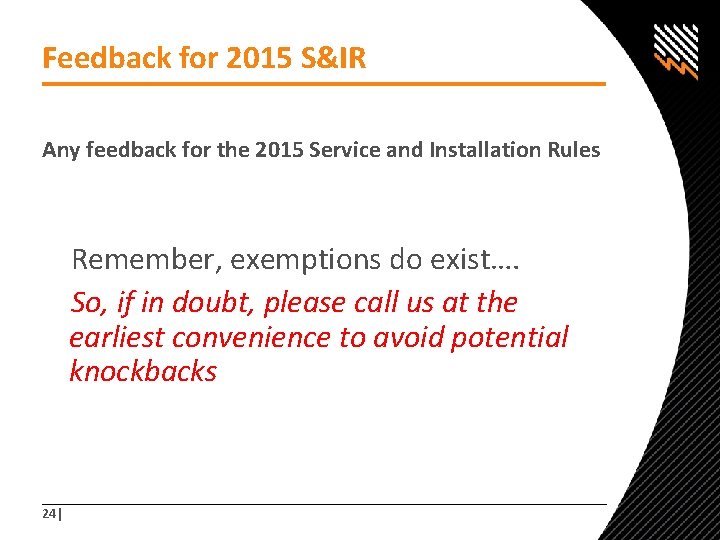 Feedback for 2015 S&IR

Any feedback for the 2015 Service and Installation Rules

Remember, exemptions do exist….

So, if in doubt, please call us at the earliest convenience to avoid potential knockbacks

24|